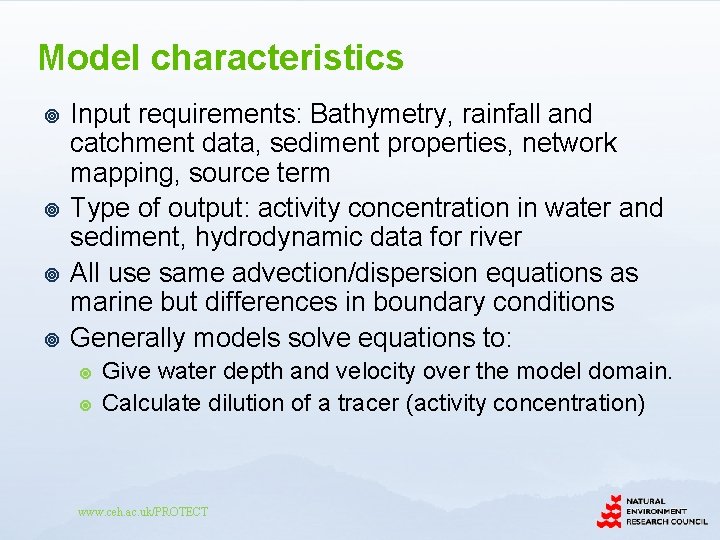 Model characteristics

Input requirements: Bathymetry, rainfall and catchment data, sediment properties, network mapping, source term

Type of output: activity concentration in water and sediment, hydrodynamic data for river

All use same advection/dispersion equations as marine but differences in boundary conditions

Generally models solve equations to:

Give water depth and velocity over the model domain.

Calculate dilution of a tracer (activity concentration)

www.ceh.ac.uk/PROTECT

NATURAL ENVIRONMENT RESEARCH COUNCIL